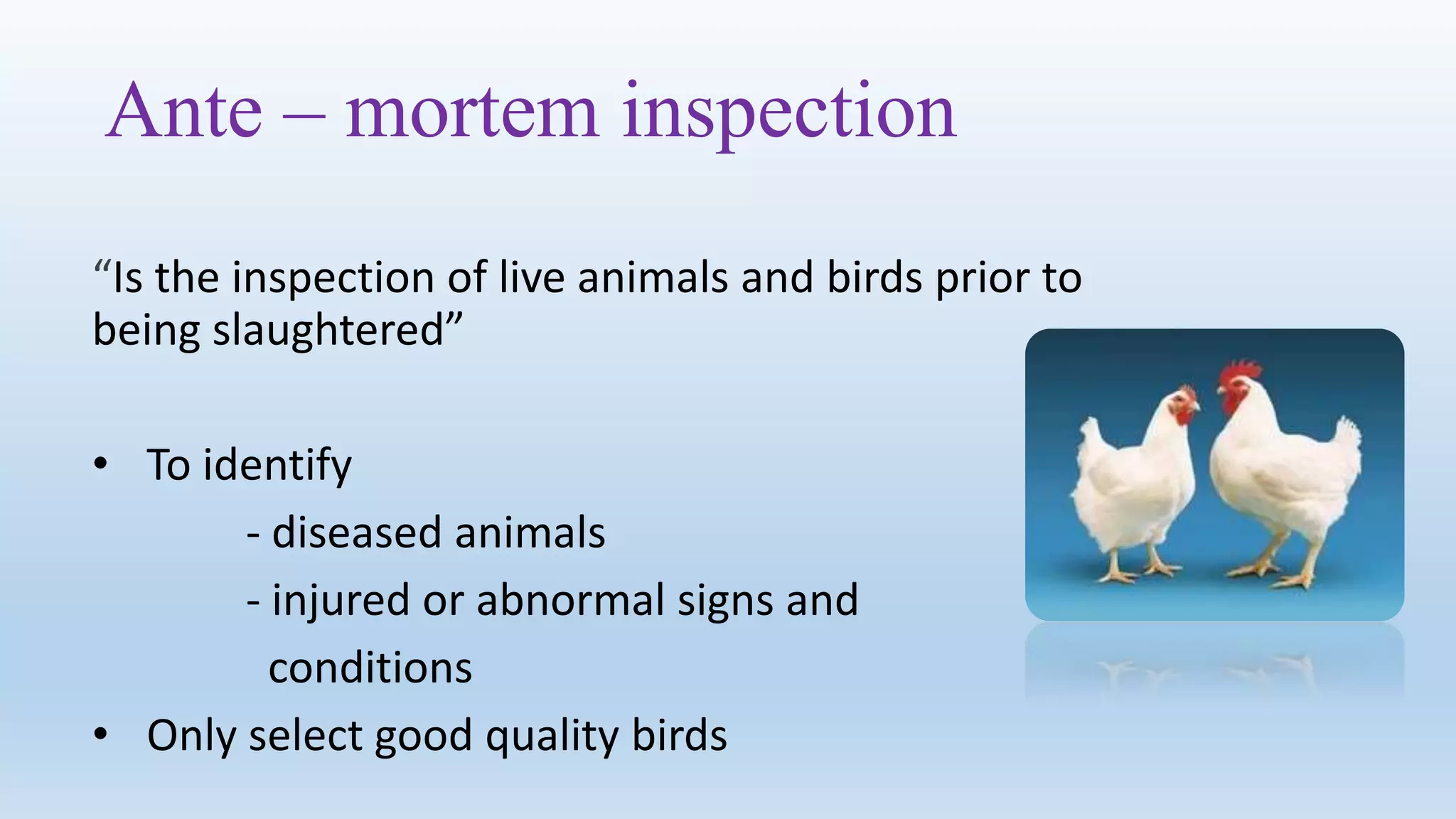 Ante – mortem inspection

“Is the inspection of live animals and birds prior to being slaughtered”

• To identify
- diseased animals
- injured or abnormal signs and conditions
• Only select good quality birds